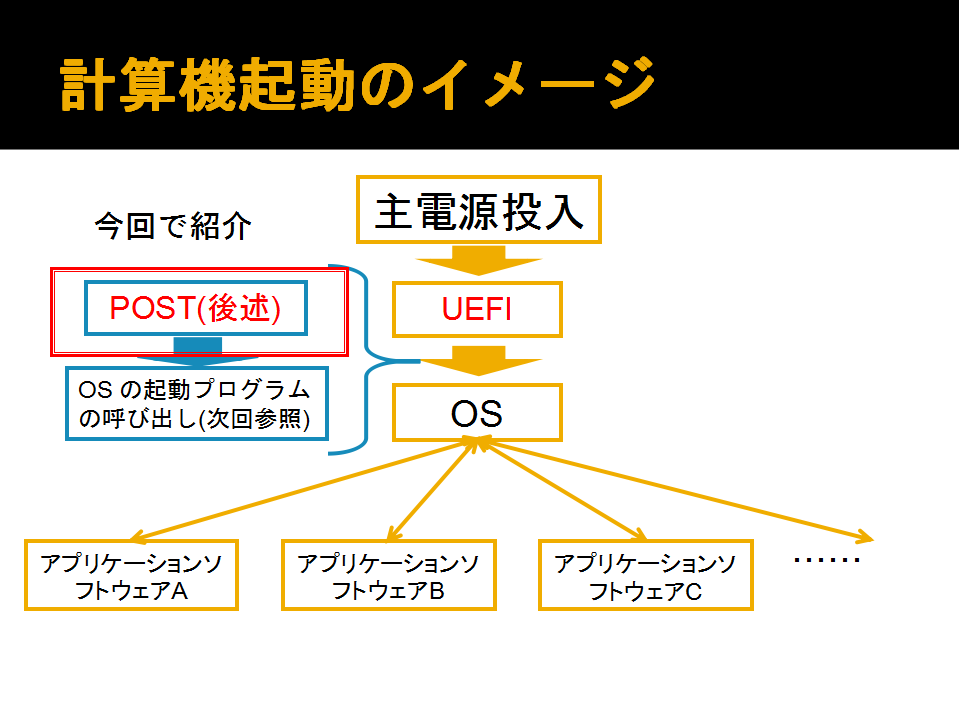 計算機起動のイメージ

今回で紹介

POST(後述)

OS の起動プログラムの呼び出し(次回参照)

主電源投入

UEFI

OS

アプリケーションソフトウェアA

アプリケーションソフトウェアB

アプリケーションソフトウェアC

……